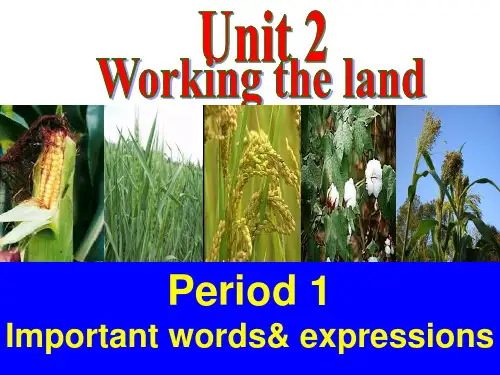 Unit 2
Working the land

Period 1
Important words& expressions